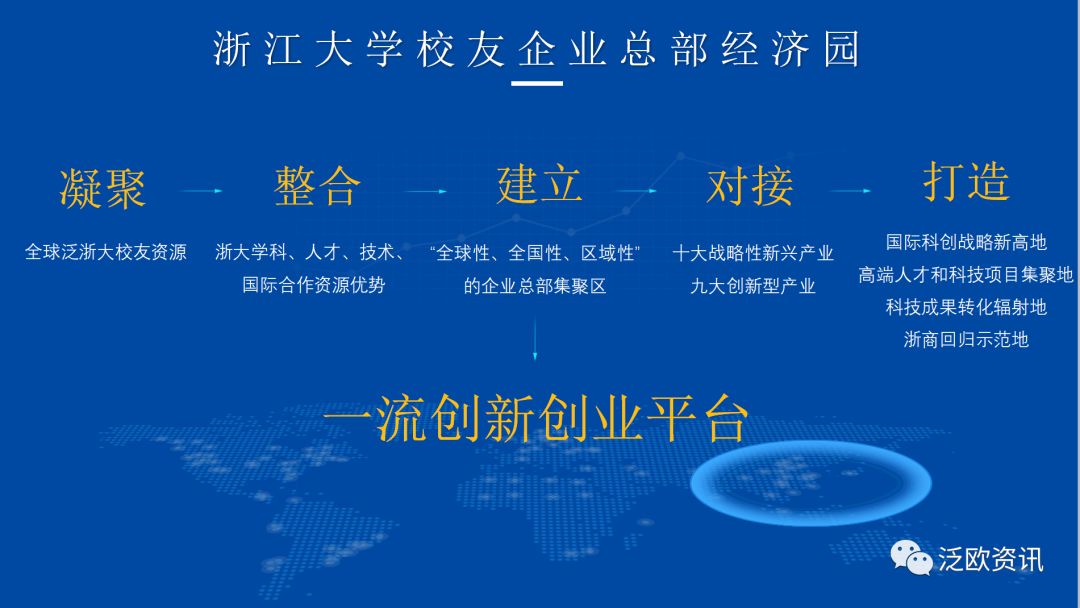 浙江大学校友企业总部经济园

凝聚

全球泛浙大校友资源

整合

浙大学科、人才、技术、国际合作资源优势

建立

“全球性、全国性、区域性”的企业总部集聚区

对接

十大战略性新兴产业
九大创新型产业

打造

国际科创战略新高地
高端人才和科技项目集聚地
科技成果转化辐射地
浙商回归示范地

一流创新创业平台

泛欧资讯